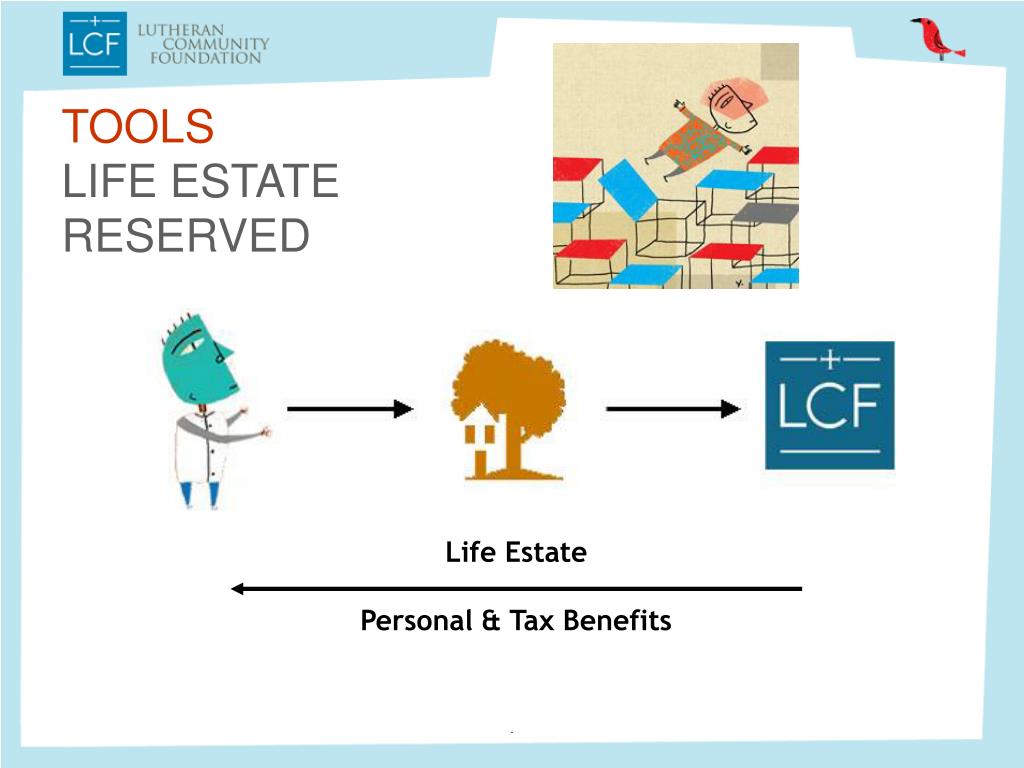 LCF LUTHERAN COMMUNITY FOUNDATION

TOOLS
LIFE ESTATE RESERVED

LCF

Life Estate

Personal & Tax Benefits